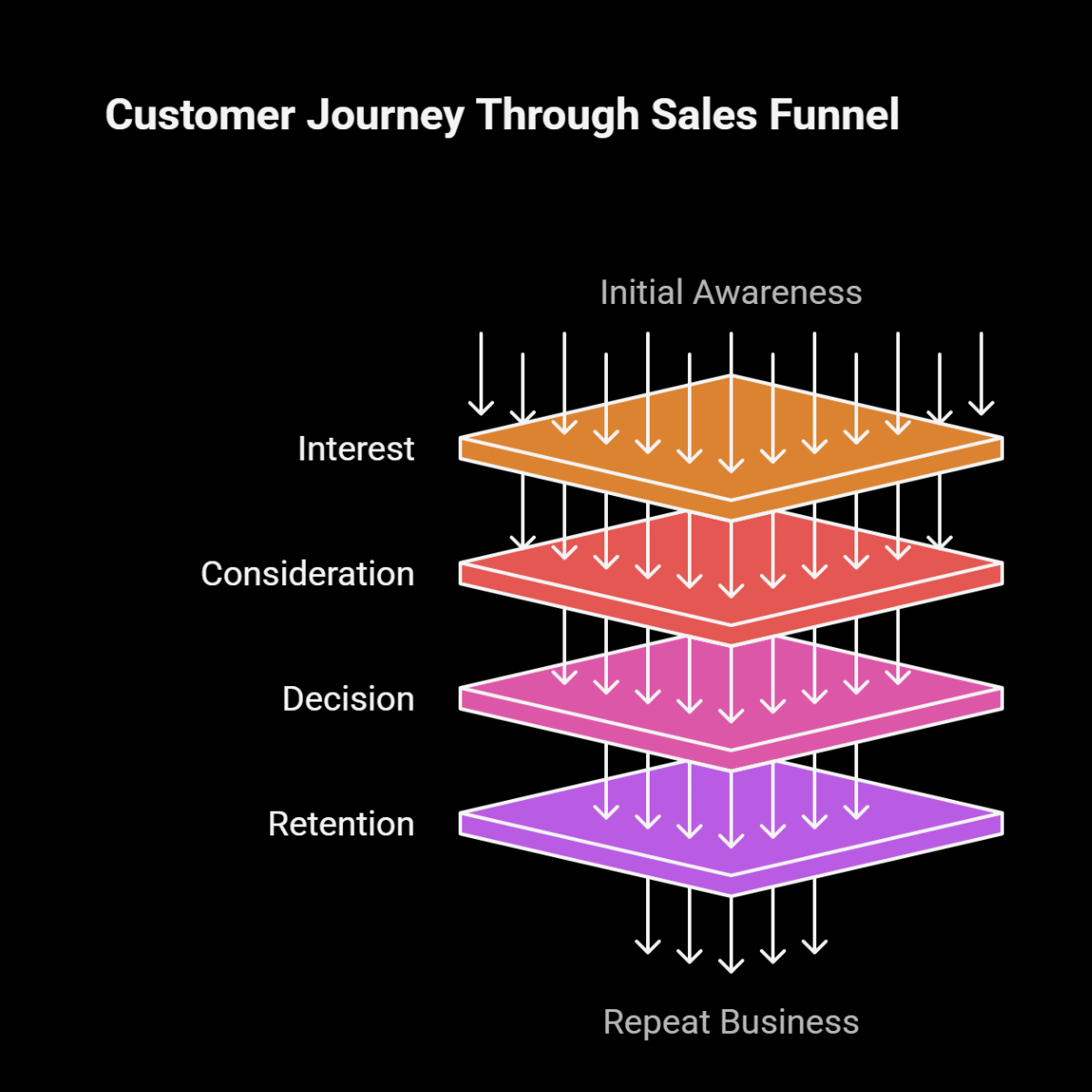 Customer Journey Through Sales Funnel

Initial Awareness

Interest

Consideration

Decision

Retention

Repeat Business